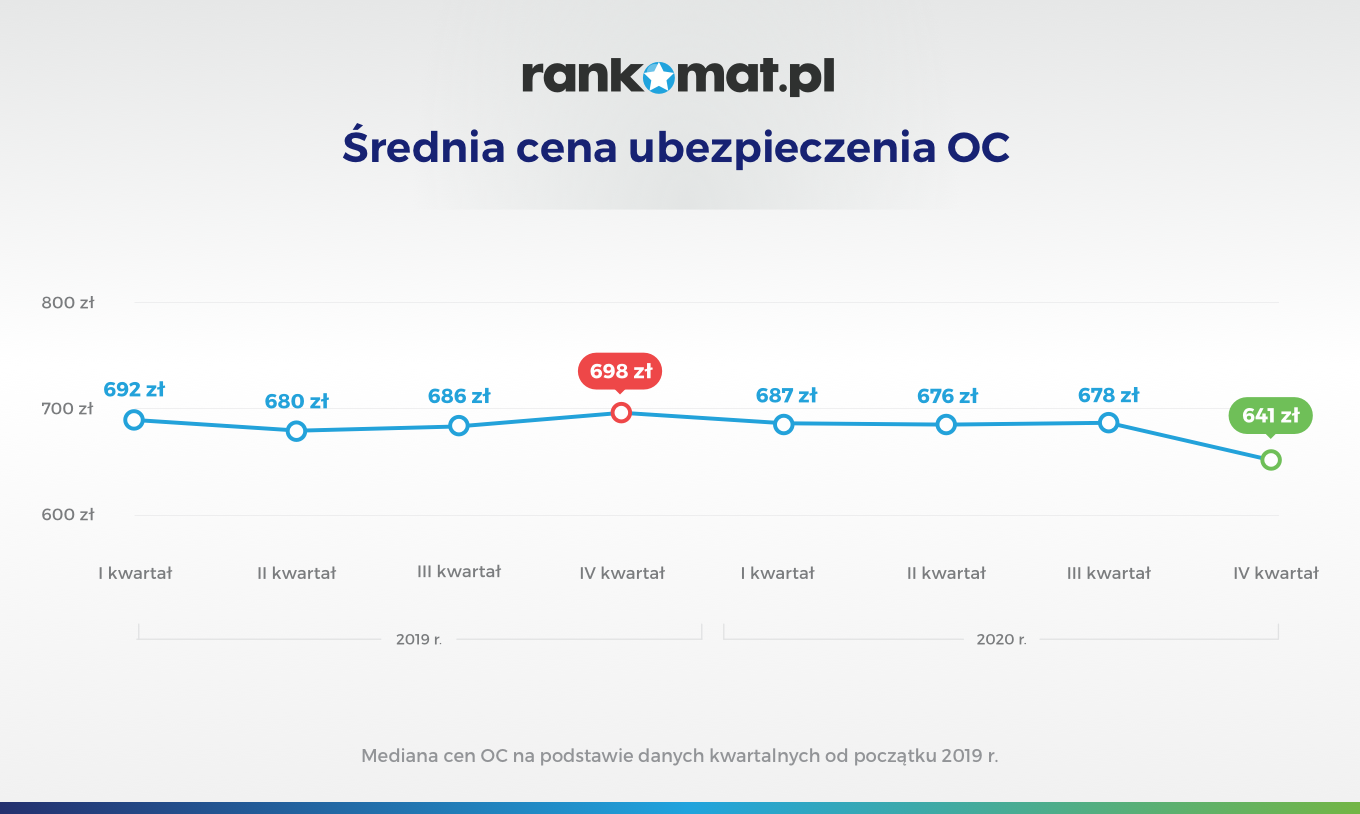 rankomat.pl

Średnia cena ubezpieczenia OC

800 zł
700 zł
600 zł

692 zł
680 zł
686 zł
698 zł
687 zł
676 zł
678 zł
641 zł

I kwartał
II kwartał
III kwartał
IV kwartał
I kwartał
II kwartał
III kwartał
IV kwartał

2019 r.
2020 r.

Mediana cen OC na podstawie danych kwartalnych od początku 2019 r.